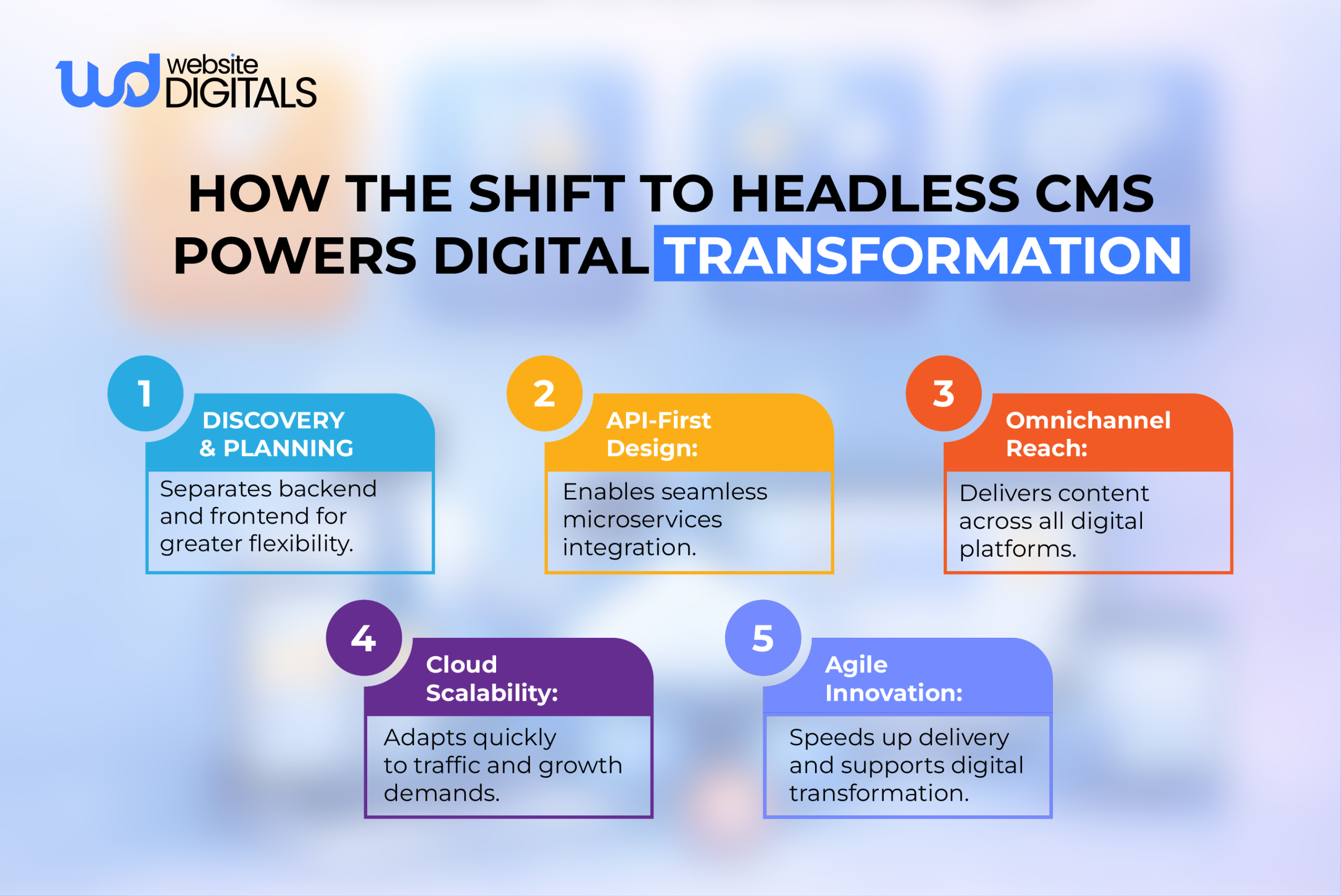 wd website DIGITALS

HOW THE SHIFT TO HEADLESS CMS POWERS DIGITAL TRANSFORMATION

1
DISCOVERY & PLANNING
Separates backend and frontend for greater flexibility.

2
API-First Design:
Enables seamless microservices integration.

3
Omnichannel Reach:
Delivers content across all digital platforms.

4
Cloud Scalability:
Adapts quickly to traffic and growth demands.

5
Agile Innovation:
Speeds up delivery and supports digital transformation.